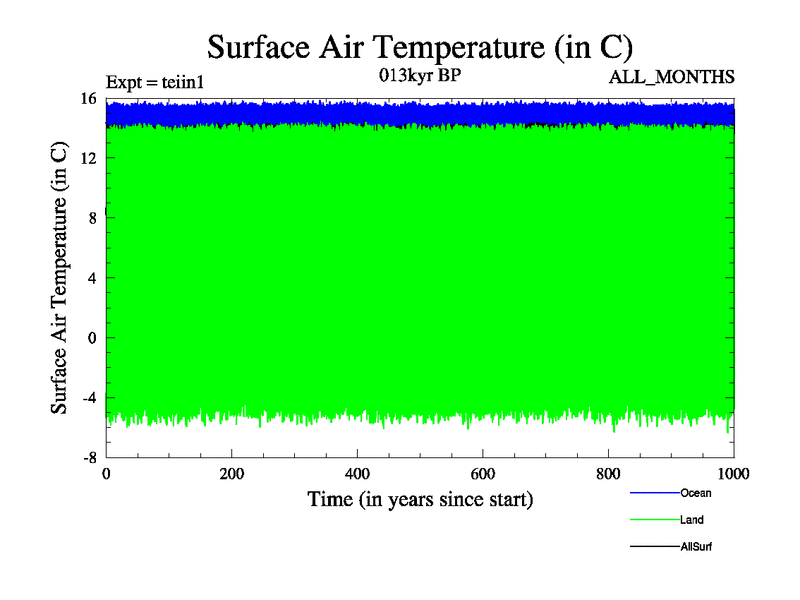 Surface Air Temperature (in C)

Expt = teiin1

013kyr BP

ALL_MONTHS

Surface Air Temperature (in C)

16
12
8
4
0
-4
-8

0
200
400
600
800
1000

Time (in years since start)

Ocean
Land
AllSurf